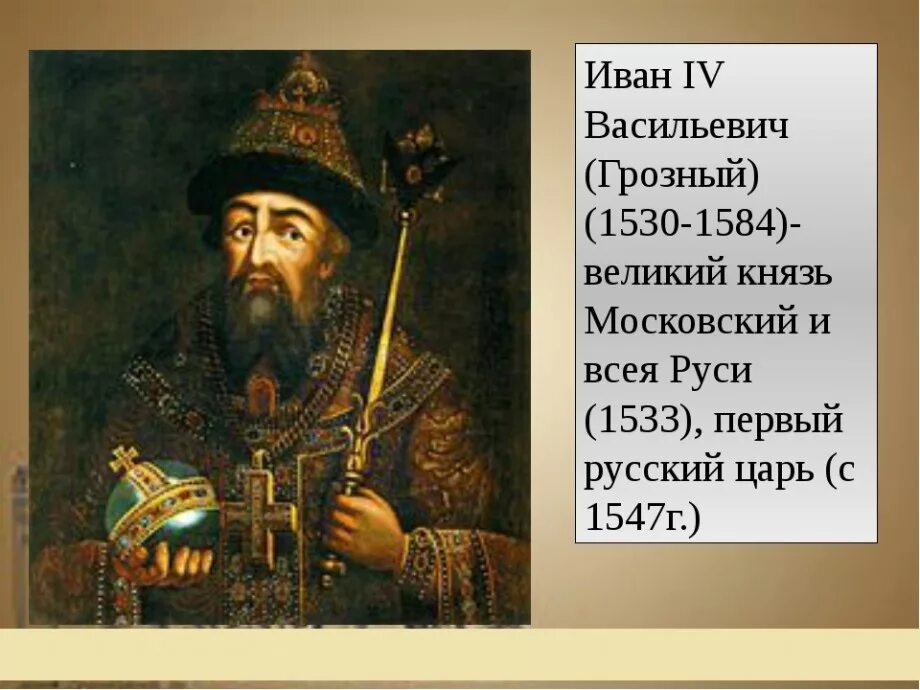 Иван IV Васильевич (Грозный) (1530-1584)- великий князь Московский и всея Руси (1533), первый русский царь (с 1547г.)